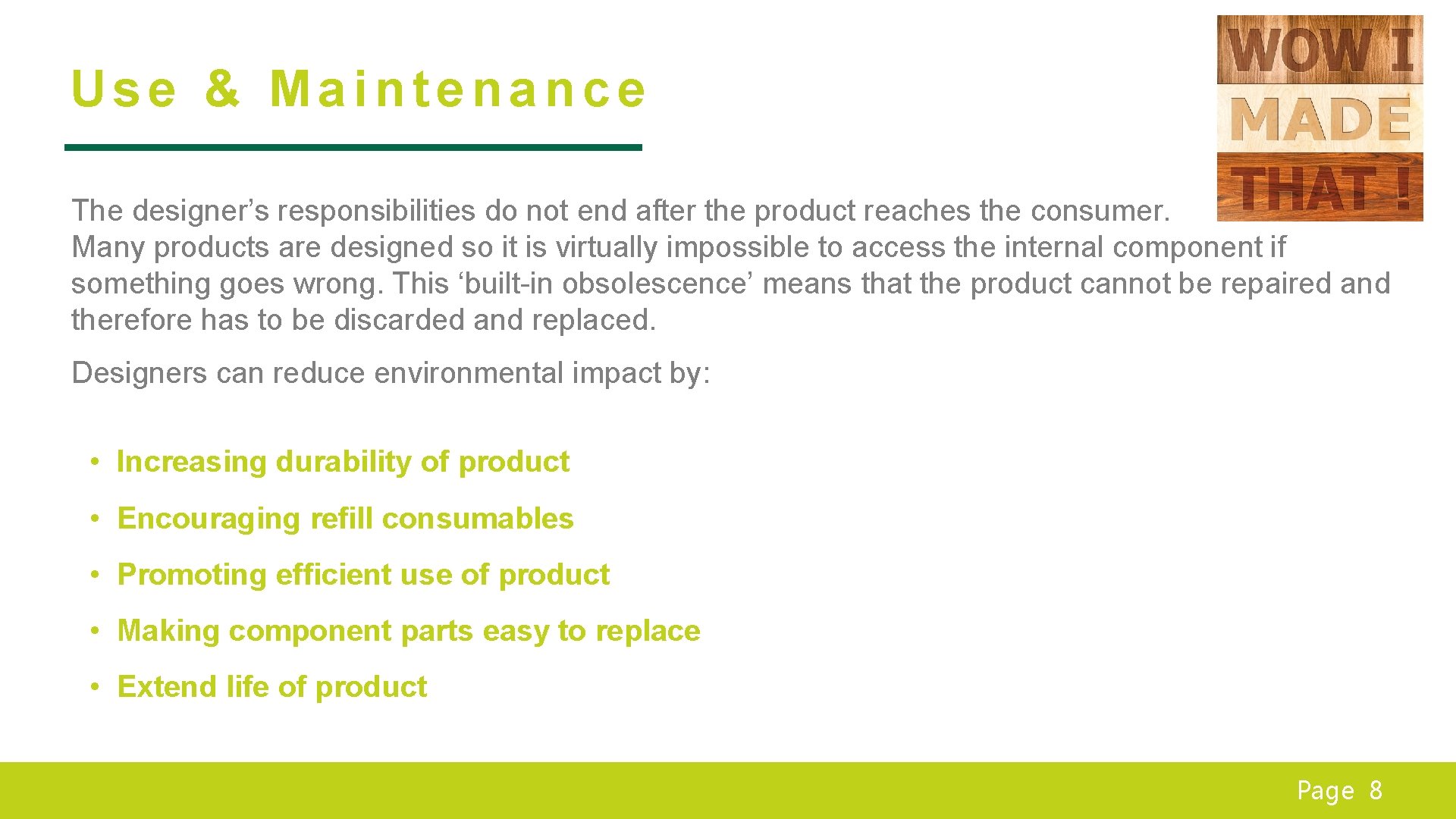 Use & Maintenance

WOW I MADE THAT !

The designer’s responsibilities do not end after the product reaches the consumer. Many products are designed so it is virtually impossible to access the internal component if something goes wrong. This ‘built-in obsolescence’ means that the product cannot be repaired and therefore has to be discarded and replaced.

Designers can reduce environmental impact by:

• Increasing durability of product
• Encouraging refill consumables
• Promoting efficient use of product
• Making component parts easy to replace
• Extend life of product

Page 8